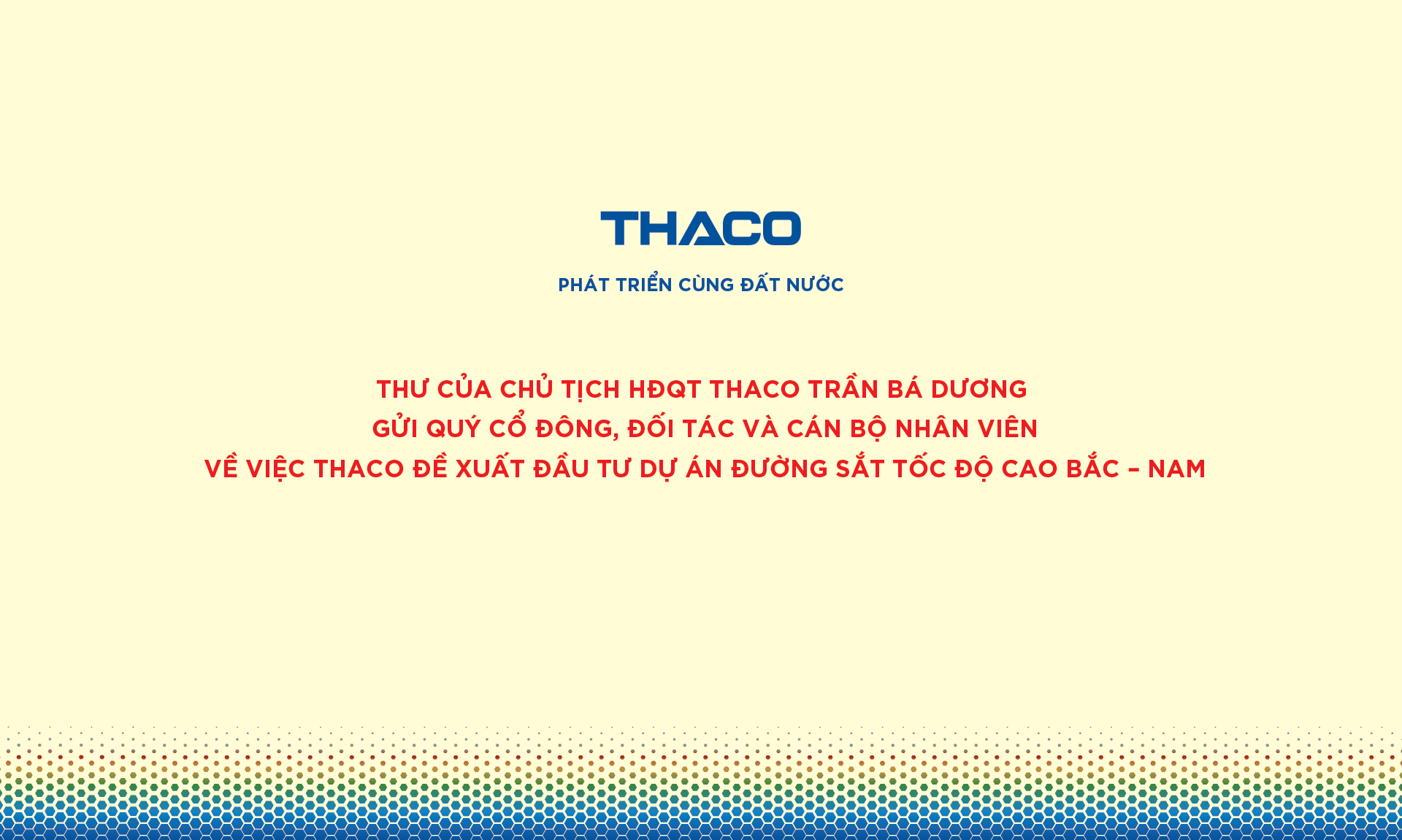 THACO

PHÁT TRIỂN CÙNG ĐẤT NƯỚC

THƯ CỦA CHỦ TỊCH HĐQT THACO TRẦN BÁ DƯƠNG
GỬI QUÝ CỔ ĐÔNG, ĐỐI TÁC VÀ CÁN BỘ NHÂN VIÊN
VỀ VIỆC THACO ĐỀ XUẤT ĐẦU TƯ DỰ ÁN ĐƯỜNG SẮT TỐC ĐỘ CAO BẮC – NAM